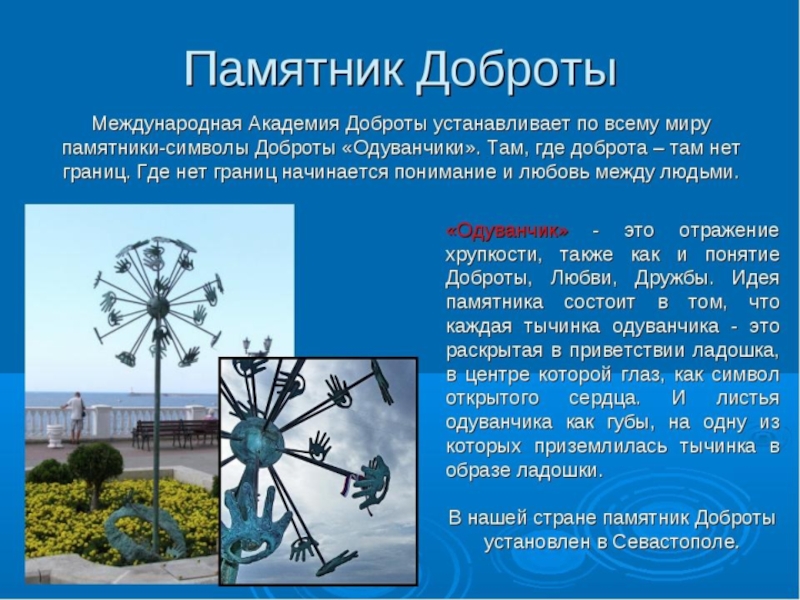 Памятник Доброты

Международная Академия Доброты устанавливает по всему миру памятники-символы Доброты «Одуванчики». Там, где доброта – там нет границ. Где нет границ начинается понимание и любовь между людьми.

«Одуванчик» - это отражение хрупкости, также как и понятие Доброты, Любви, Дружбы. Идея памятника состоит в том, что каждая тычинка одуванчика - это раскрытая в приветствии ладошка, в центре которой глаз, как символ открытого сердца. И листья одуванчика как губы, на одну из которых приземлилась тычинка в образе ладошки.

В нашей стране памятник Доброты установлен в Севастополе.